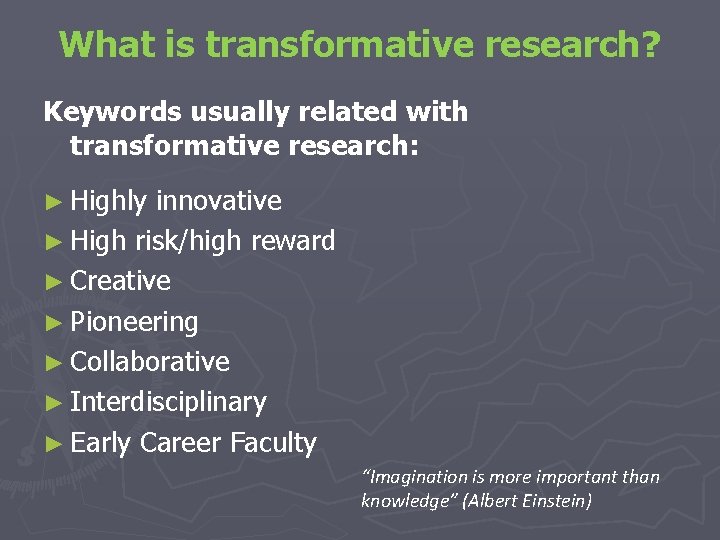 What is transformative research?

Keywords usually related with transformative research:

► Highly innovative
► High risk/high reward
► Creative
► Pioneering
► Collaborative
► Interdisciplinary
► Early Career Faculty

"Imagination is more important than knowledge" (Albert Einstein)